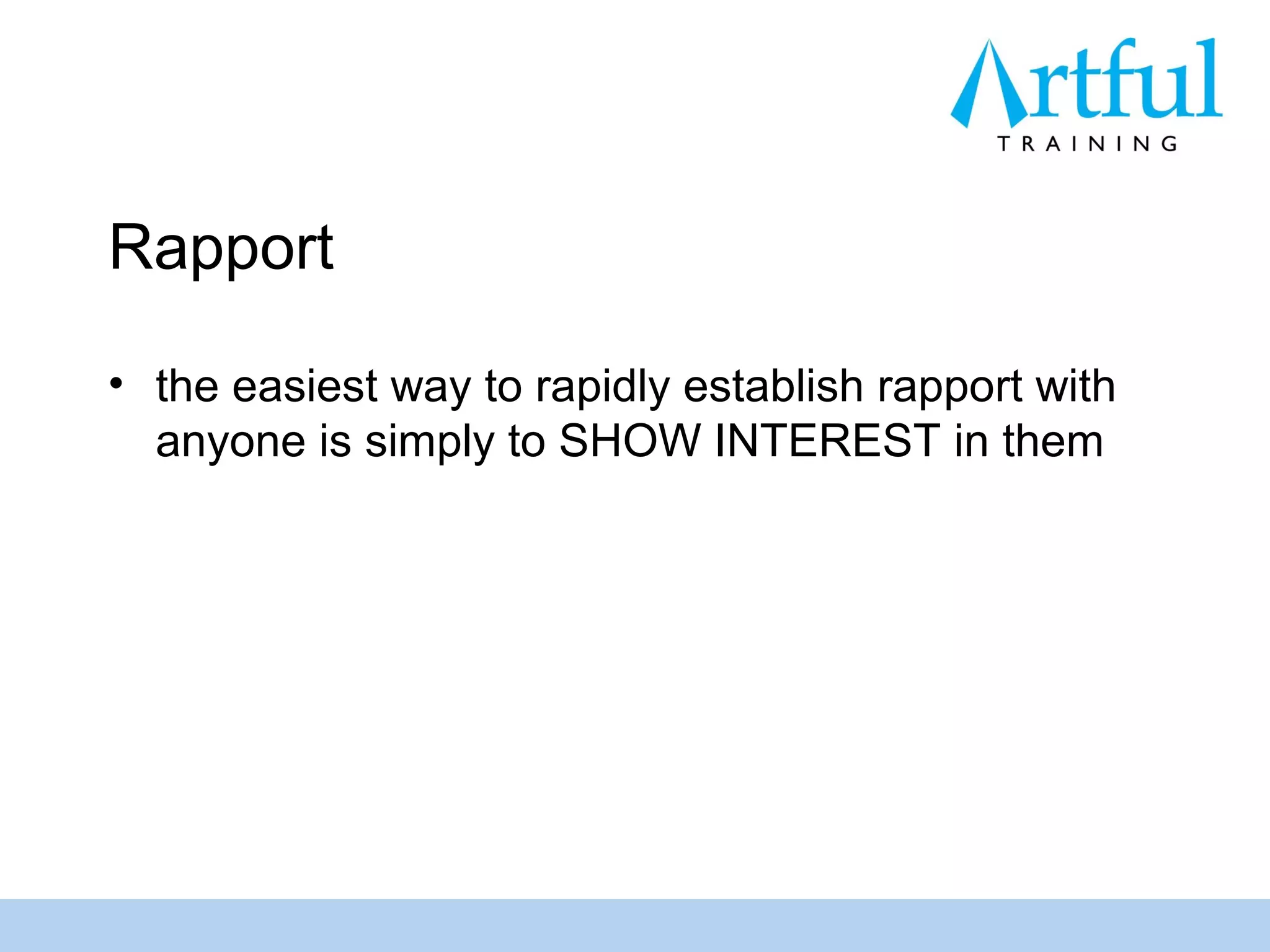 Artful
TRAINING

Rapport

• the easiest way to rapidly establish rapport with anyone is simply to SHOW INTEREST in them